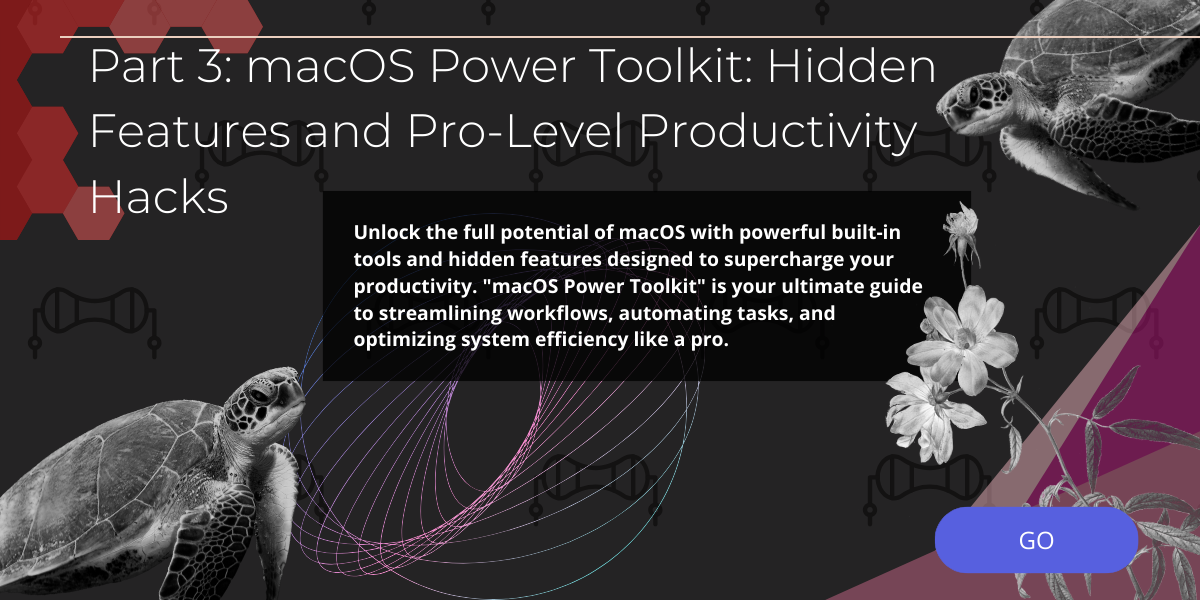 Part 3: macOS Power Toolkit: Hidden Features and Pro-Level Productivity Hacks

Unlock the full potential of macOS with powerful built-in tools and hidden features designed to supercharge your productivity. "macOS Power Toolkit" is your ultimate guide to streamlining workflows, automating tasks, and optimizing system efficiency like a pro.

GO